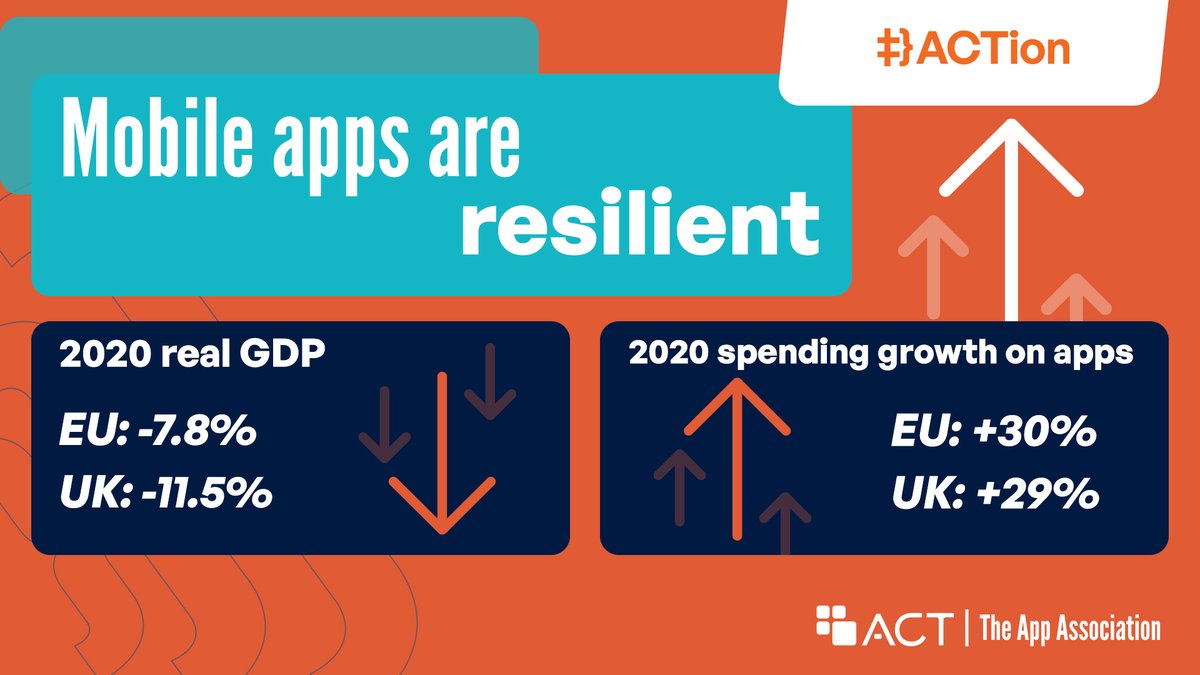 #}ACTion

Mobile apps are resilient

2020 real GDP

EU: -7.8%
UK: -11.5%

2020 spending growth on apps

EU: +30%
UK: +29%

ACT | The App Association